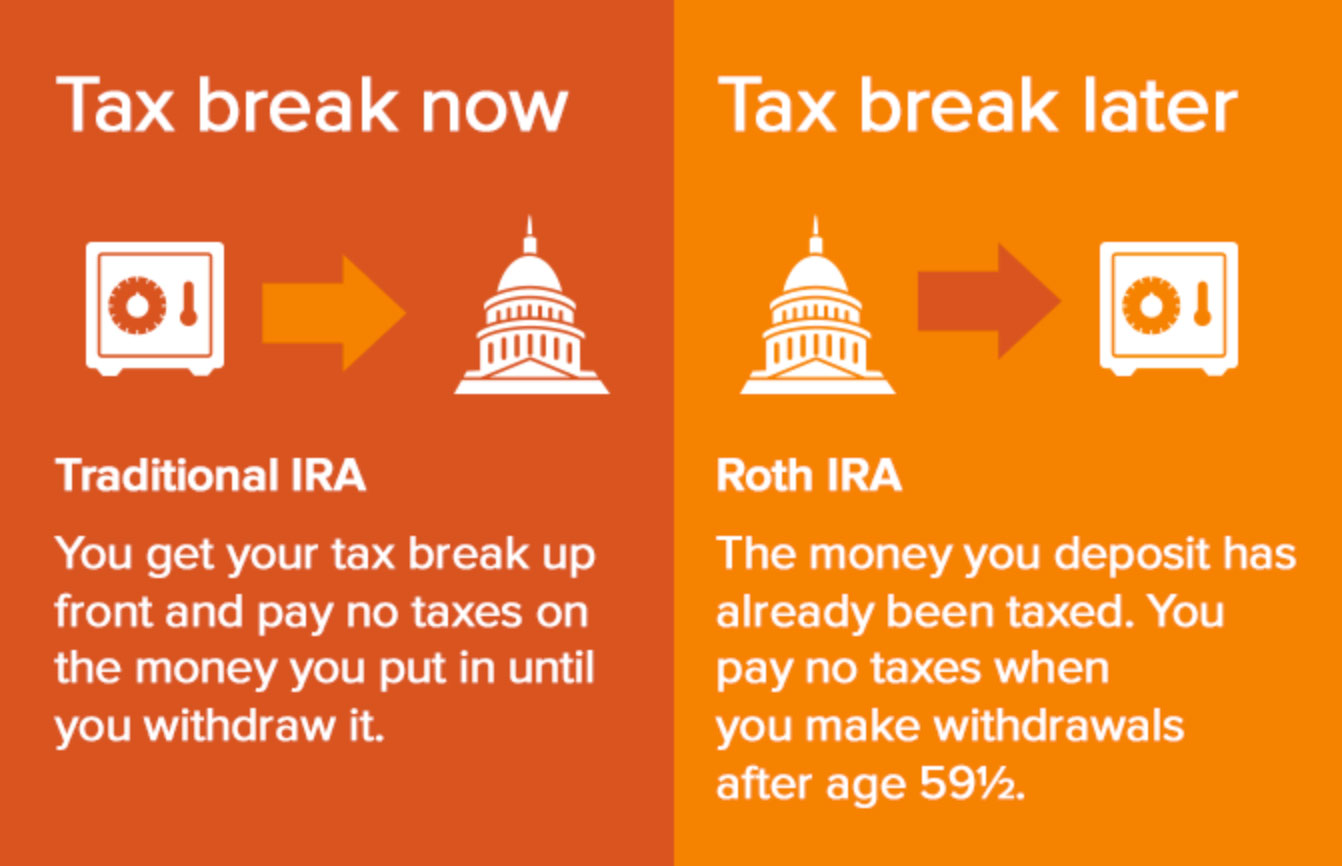 Tax break now

Traditional IRA

You get your tax break up front and pay no taxes on the money you put in until you withdraw it.

Tax break later

Roth IRA

The money you deposit has already been taxed. You pay no taxes when you make withdrawals after age 59½.